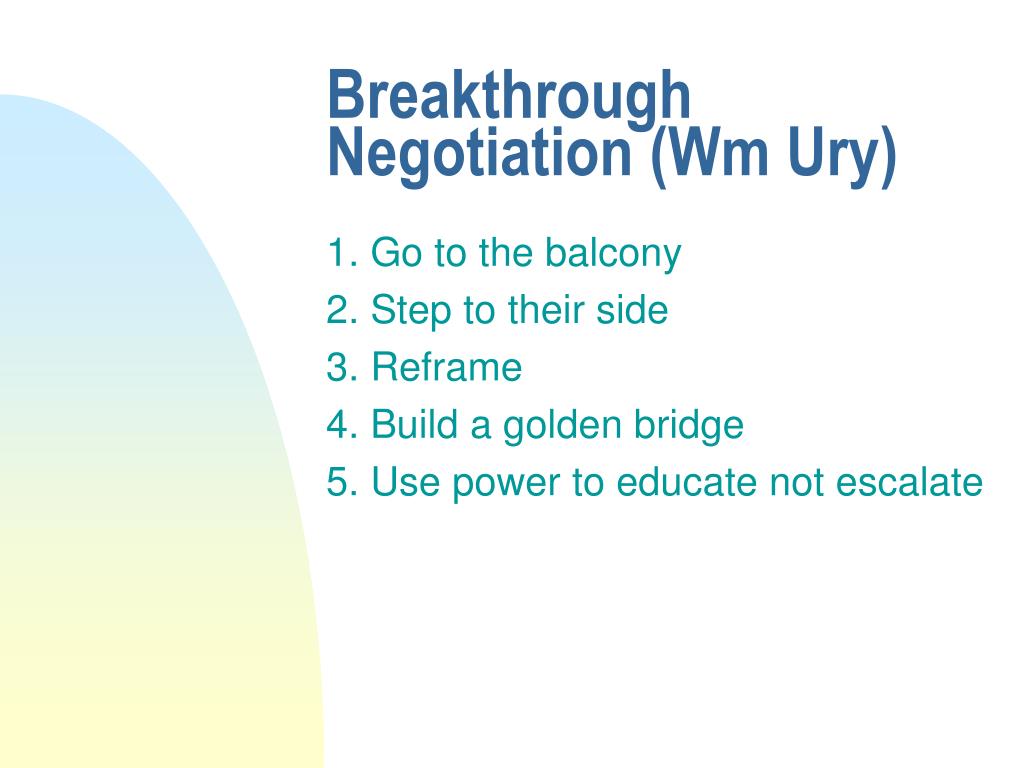 Breakthrough Negotiation (Wm Ury)

1. Go to the balcony
2. Step to their side
3. Reframe
4. Build a golden bridge
5. Use power to educate not escalate